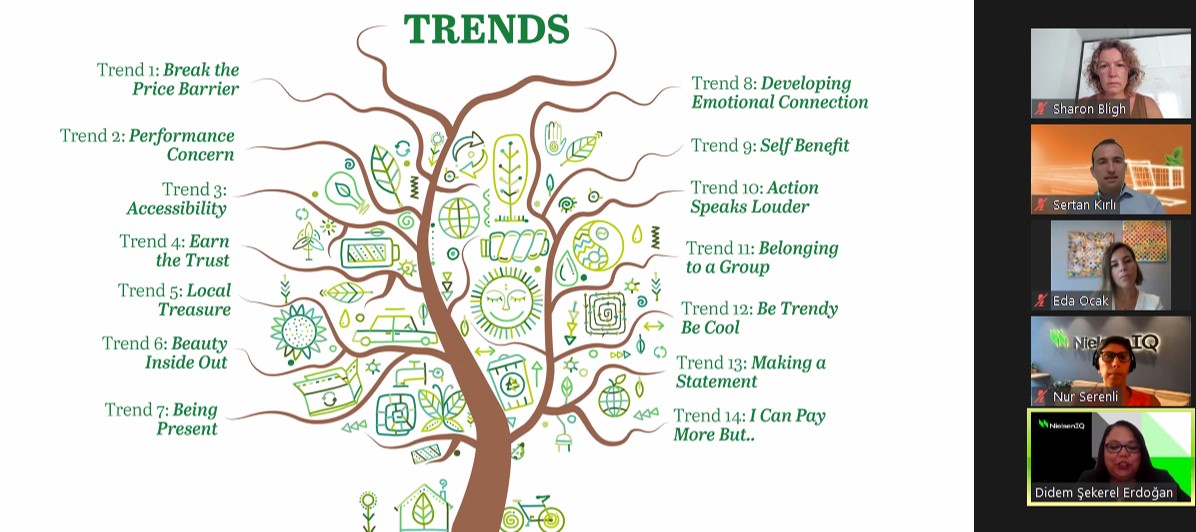 TRENDS

Trend 1: Break the Price Barrier

Trend 2: Performance Concern

Trend 3: Accessibility

Trend 4: Earn the Trust

Trend 5: Local Treasure

Trend 6: Beauty Inside Out

Trend 7: Being Present

Trend 8: Developing Emotional Connection

Trend 9: Self Benefit

Trend 10: Action Speaks Louder

Trend 11: Belonging to a Group

Trend 12: Be Trendy Be Cool

Trend 13: Making a Statement

Trend 14: I Can Pay More But..

Sharon Bligh

Sertan Kırlı

Eda Ocak

NielsenIQ

Nur Serenli

NielsenIQ

Didem Şekerel Erdoğan